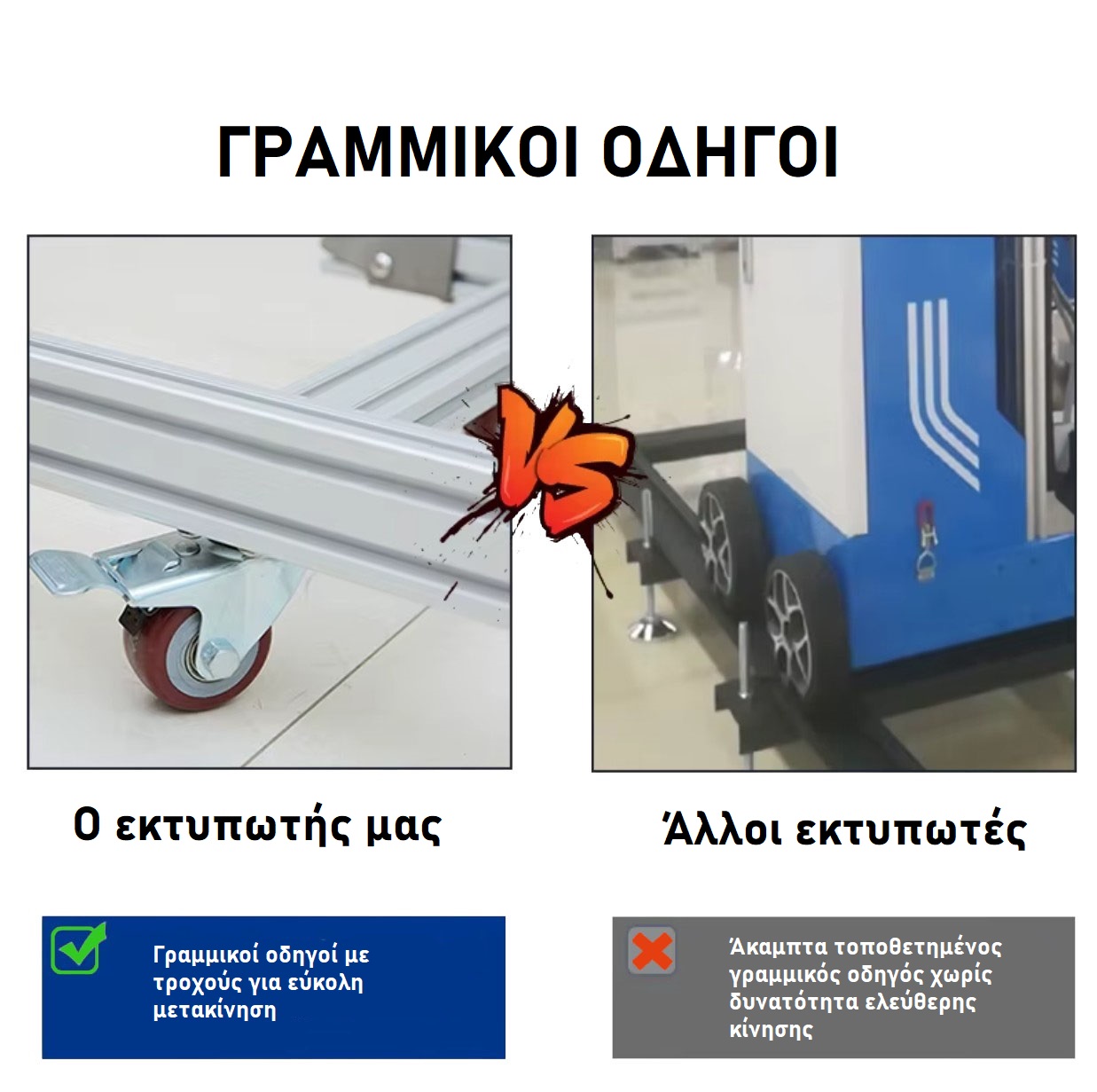 ΓΡΑΜΜΙΚΟΙ ΟΔΗΓΟΙ

VS

Ο εκτυπωτής μας

Άλλοι εκτυπωτές

Γραμμικοί οδηγοί με τροχούς για εύκολη μετακίνηση

Άκαμπτα τοποθετημένος γραμμικός οδηγός χωρίς δυνατότητα ελεύθερης κίνησης